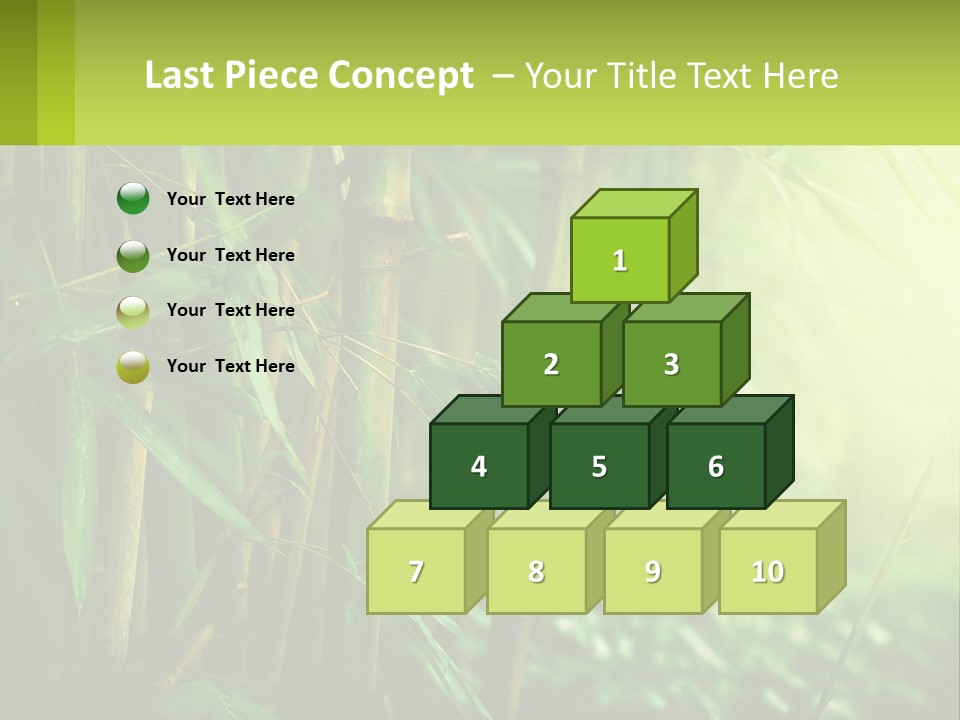 Last Piece Concept – Your Title Text Here

Your Text Here

Your Text Here

Your Text Here

Your Text Here

1

2

3

4

5

6

7

8

9

10